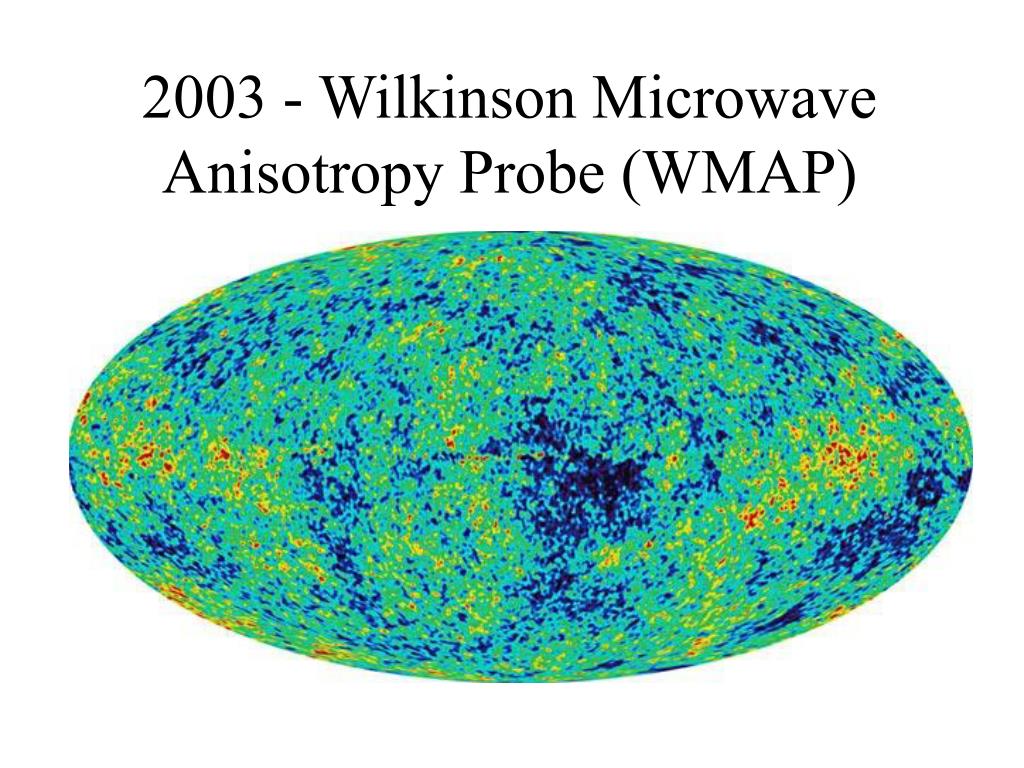 2003 - Wilkinson Microwave Anisotropy Probe (WMAP)